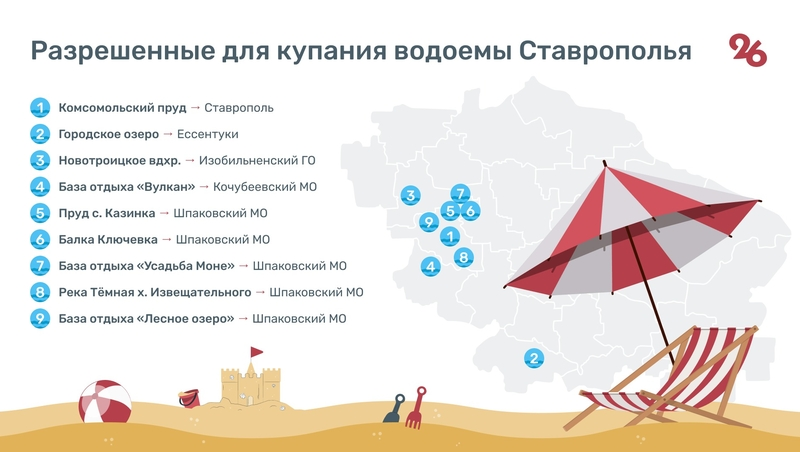 Разрешенные для купания водоемы Ставрополья

26

1 Комсомольский пруд → Ставрополь
2 Городское озеро → Ессентуки
3 Новотроицкое вдхр. → Изобильненский ГО
4 База отдыха «Вулкан» → Кочубеевский МО
5 Пруд с. Казинка → Шпаковский МО
6 Балка Ключевка → Шпаковский МО
7 База отдыха «Усадьба Моне» → Шпаковский МО
8 Река Тёмная х. Извещательного → Шпаковский МО
9 База отдыха «Лесное озеро» → Шпаковский МО

3 7 5 6 9 1 8 4 2